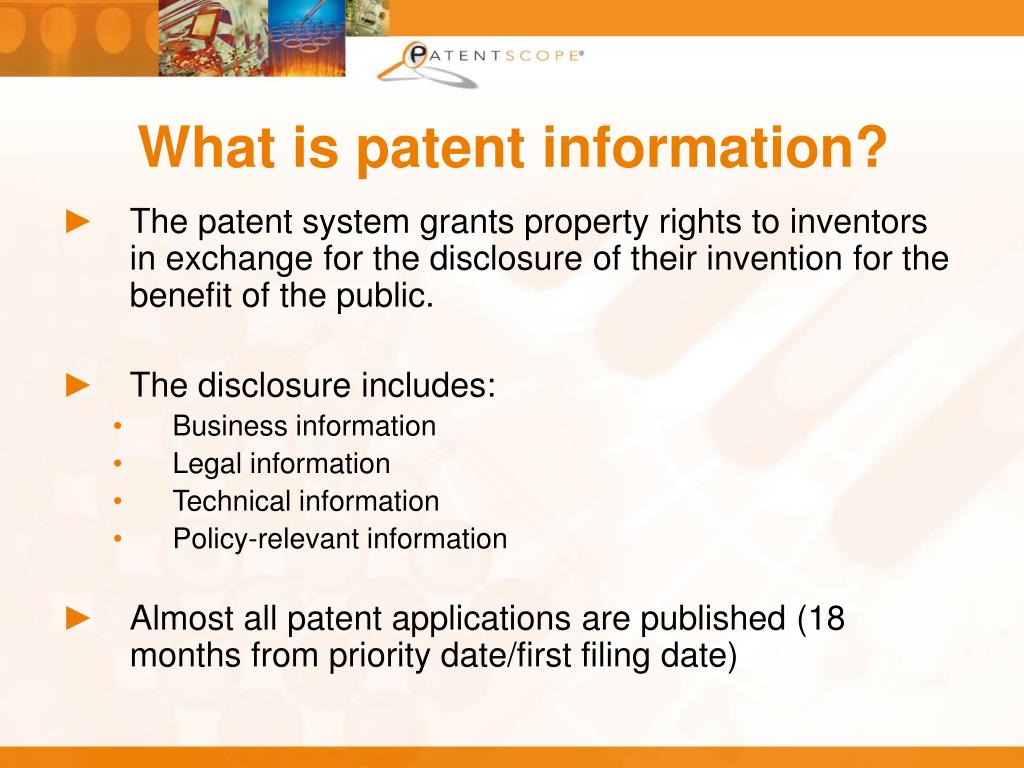 PATENTSCOPE®

What is patent information?

► The patent system grants property rights to inventors in exchange for the disclosure of their invention for the benefit of the public.

► The disclosure includes:
• Business information
• Legal information
• Technical information
• Policy-relevant information

► Almost all patent applications are published (18 months from priority date/first filing date)